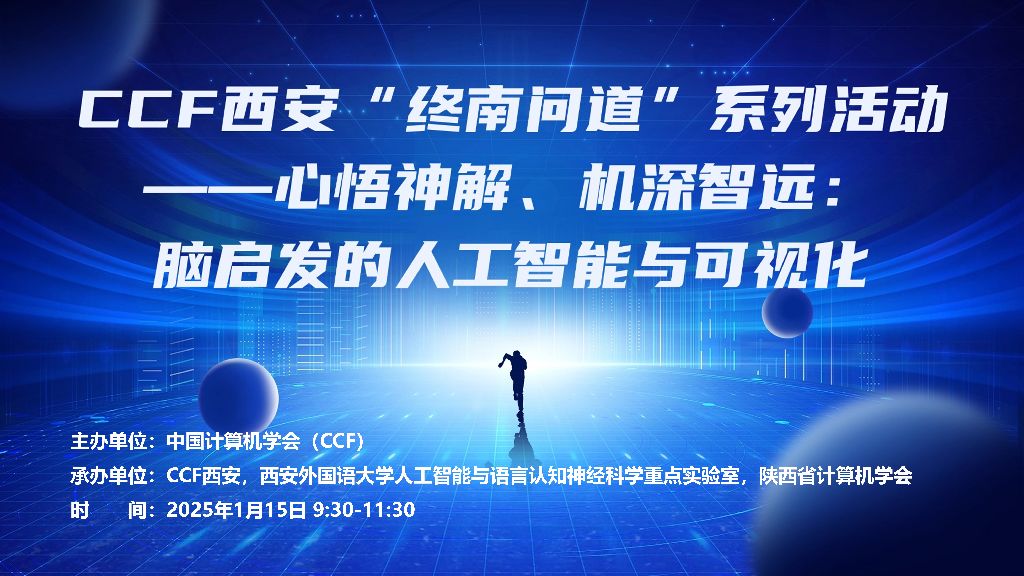 CCF西安“终南问道”系列活动
——心悟神解、机深智远：
脑启发的人工智能与可视化

主办单位：中国计算机学会（CCF）
承办单位：CCF西安，西安外国语大学人工智能与语言认知神经科学重点实验室，陕西省计算机学会
时　　间：2025年1月15日 9:30-11:30